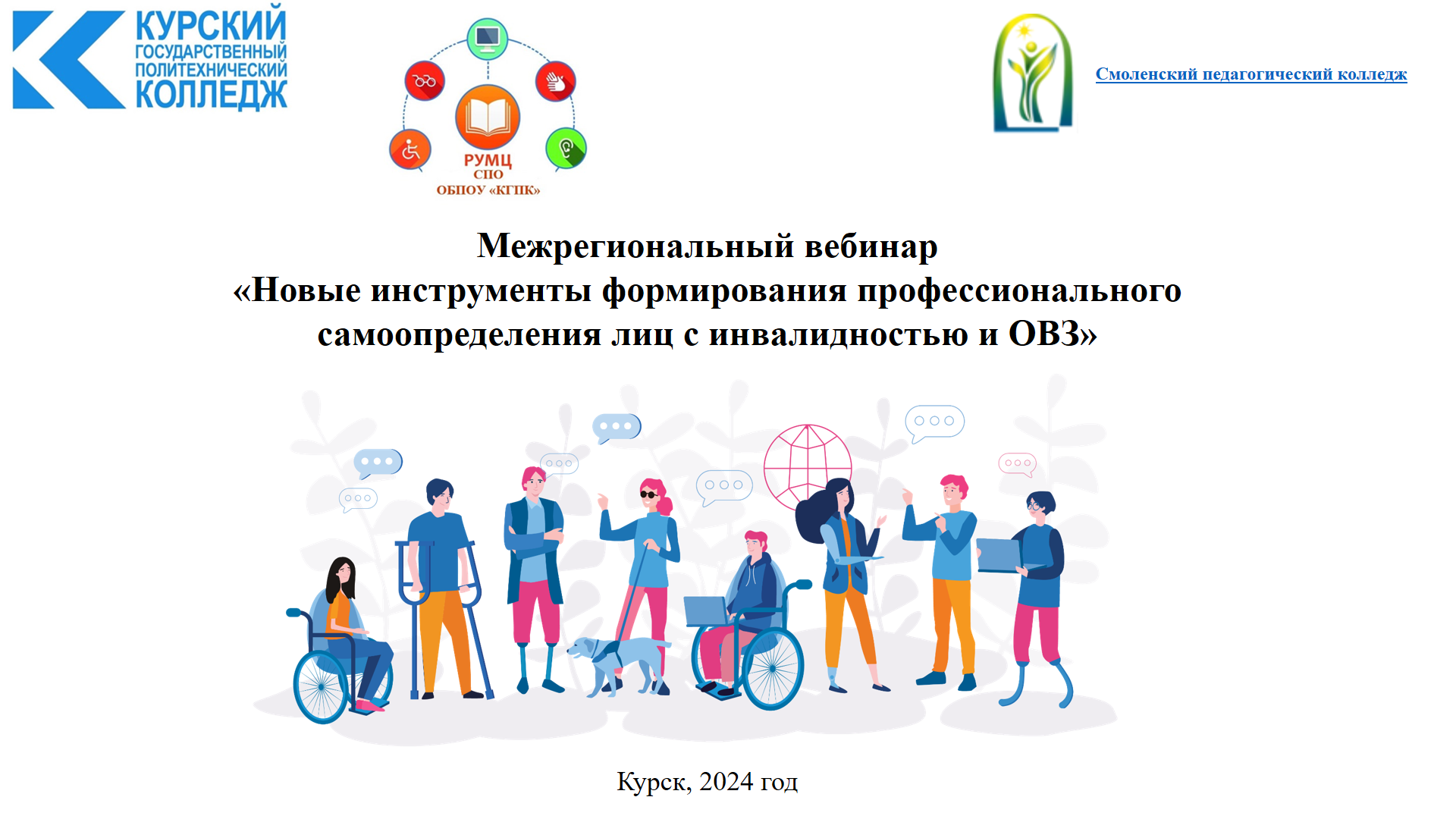 КУРСКИЙ ГОСУДАРСТВЕННЫЙ ПОЛИТЕХНИЧЕСКИЙ КОЛЛЕДЖ

РУМЦ СПО ОБПОУ «КГПК»

Смоленский педагогический колледж

Межрегиональный вебинар
«Новые инструменты формирования профессионального самоопределения лиц с инвалидностью и ОВЗ»

Курск, 2024 год